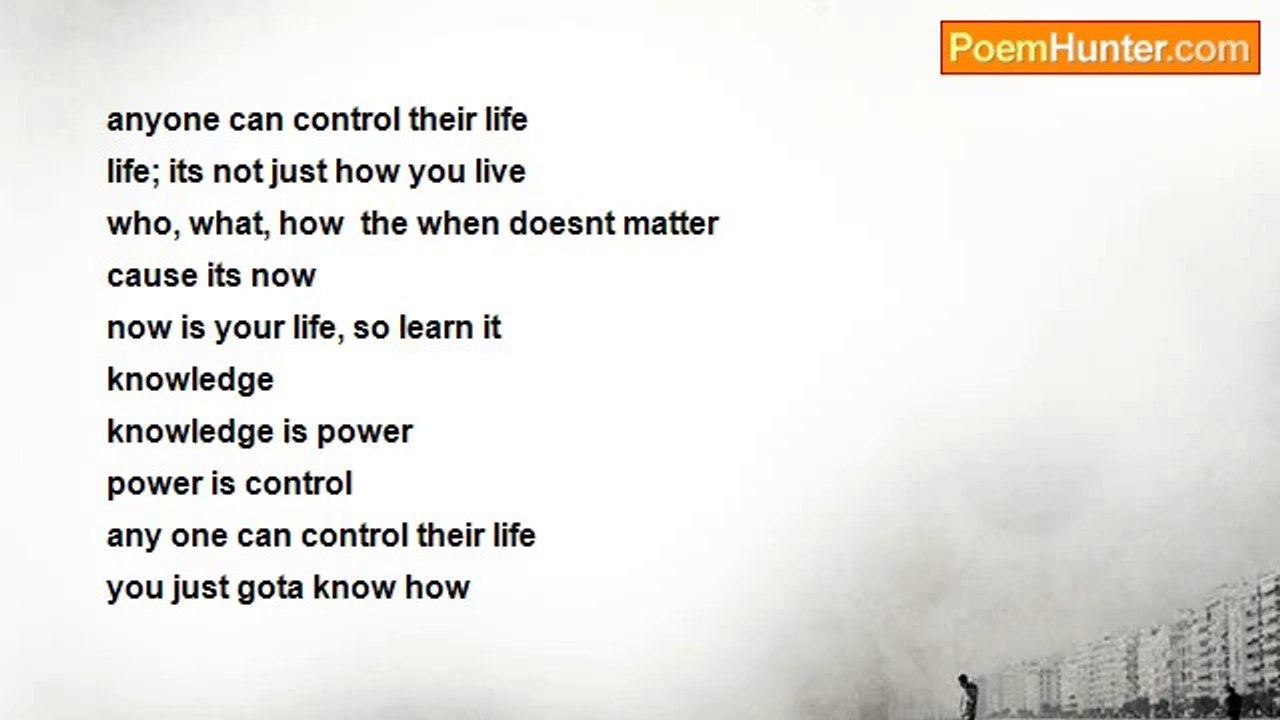 PoemHunter.com

anyone can control their life
life; its not just how you live
who, what, how  the when doesnt matter
cause its now
now is your life, so learn it
knowledge
knowledge is power
power is control
any one can control their life
you just gota know how